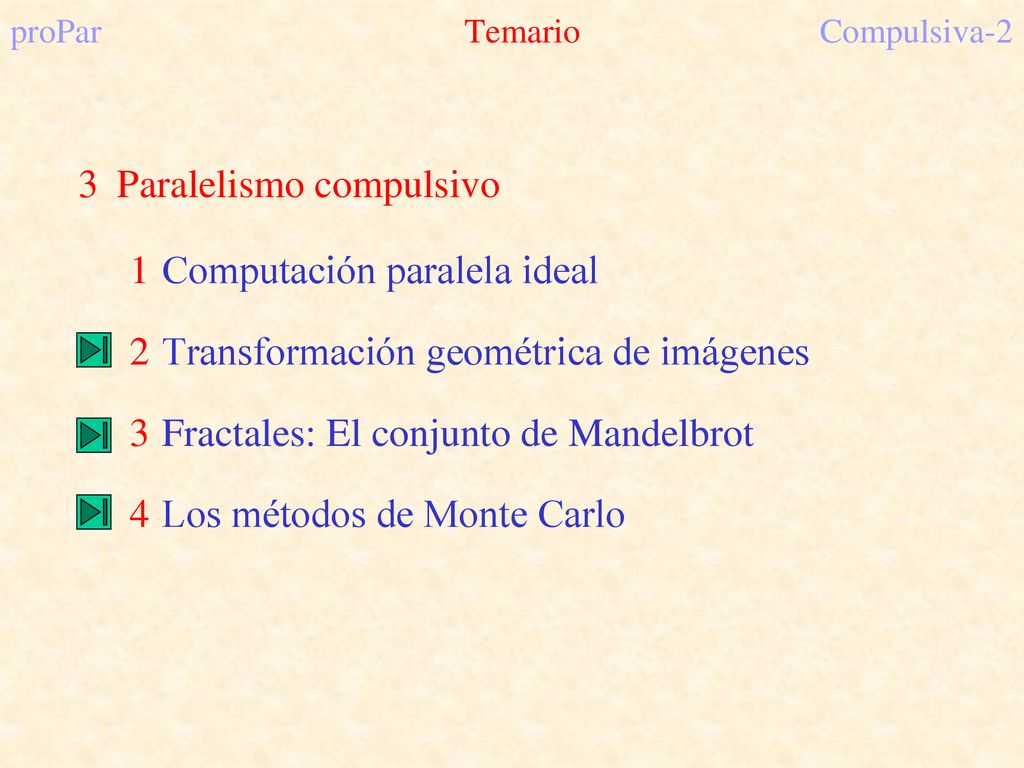 proPar Temario Compulsiva-2

3 Paralelismo compulsivo

1 Computación paralela ideal

2 Transformación geométrica de imágenes

3 Fractales: El conjunto de Mandelbrot

4 Los métodos de Monte Carlo